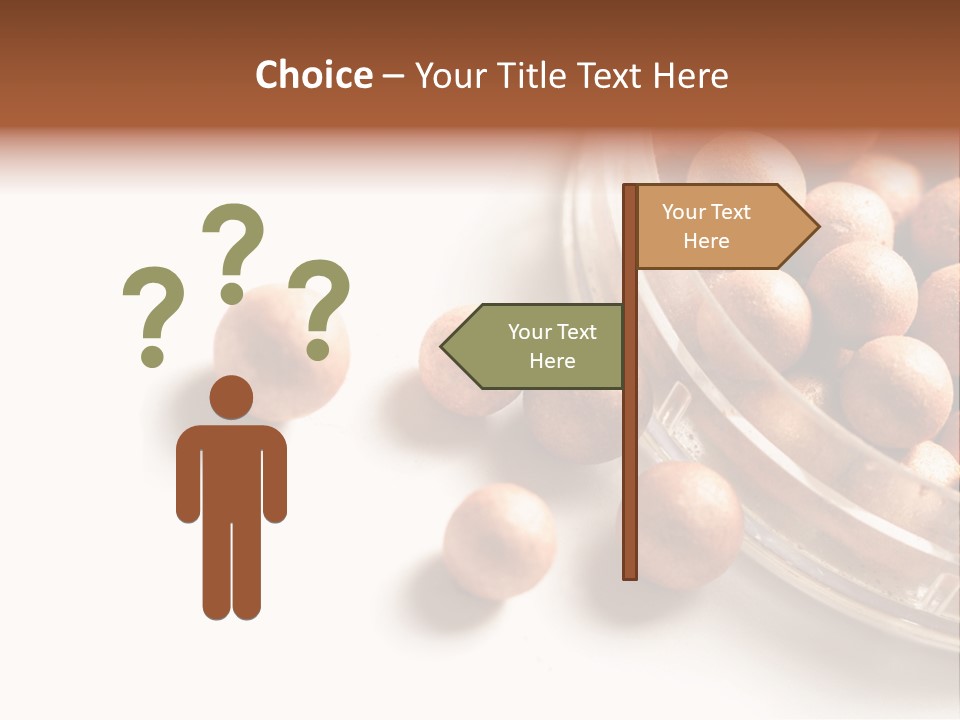 Choice – Your Title Text Here

? ? ?

Your Text Here

Your Text Here